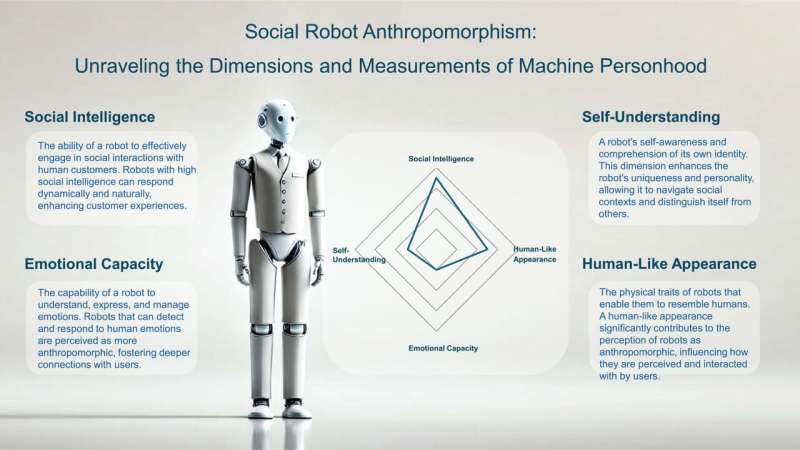 Social Robot Anthropomorphism:
Unraveling the Dimensions and Measurements of Machine Personhood

Social Intelligence

The ability of a robot to effectively engage in social interactions with human customers. Robots with high social intelligence can respond dynamically and naturally, enhancing customer experiences.

Emotional Capacity

The capability of a robot to understand, express, and manage emotions. Robots that can detect and respond to human emotions are perceived as more anthropomorphic, fostering deeper connections with users.

Social Intelligence

Self-Understanding

Human-Like Appearance

Emotional Capacity

Self-Understanding

A robot's self-awareness and comprehension of its own identity. This dimension enhances the robot's uniqueness and personality, allowing it to navigate social contexts and distinguish itself from others.

Human-Like Appearance

The physical traits of robots that enable them to resemble humans. A human-like appearance significantly contributes to the perception of robots as anthropomorphic, influencing how they are perceived and interacted with by users.